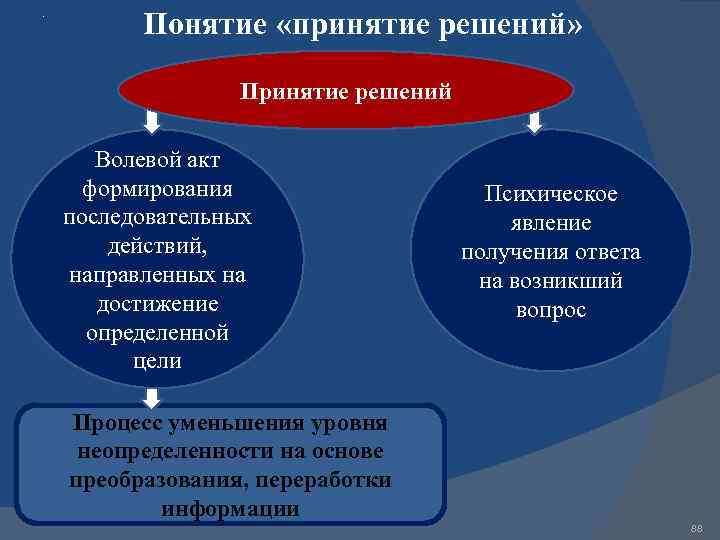 Понятие «принятие решений»

Принятие решений

Волевой акт формирования последовательных действий, направленных на достижение определенной цели

Психическое явление получения ответа на возникший вопрос

Процесс уменьшения уровня неопределенности на основе преобразования, переработки информации

88